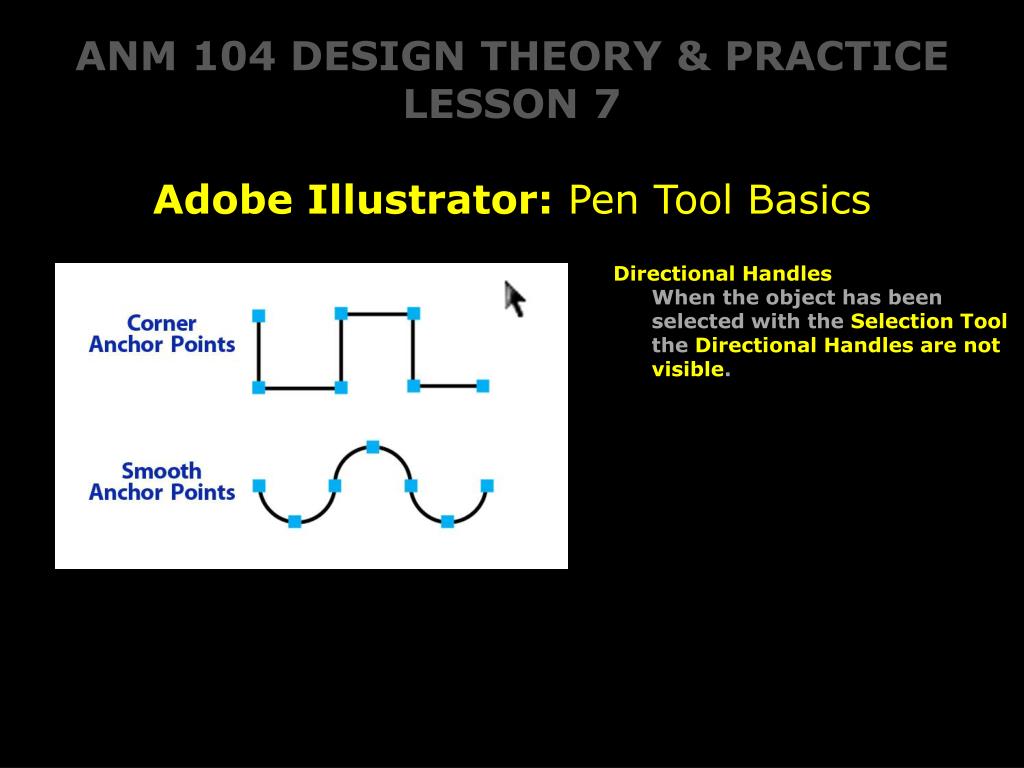 ANM 104 DESIGN THEORY & PRACTICE
LESSON 7

Adobe Illustrator: Pen Tool Basics

Corner Anchor Points

Smooth Anchor Points

Directional Handles

When the object has been selected with the Selection Tool the Directional Handles are not visible.